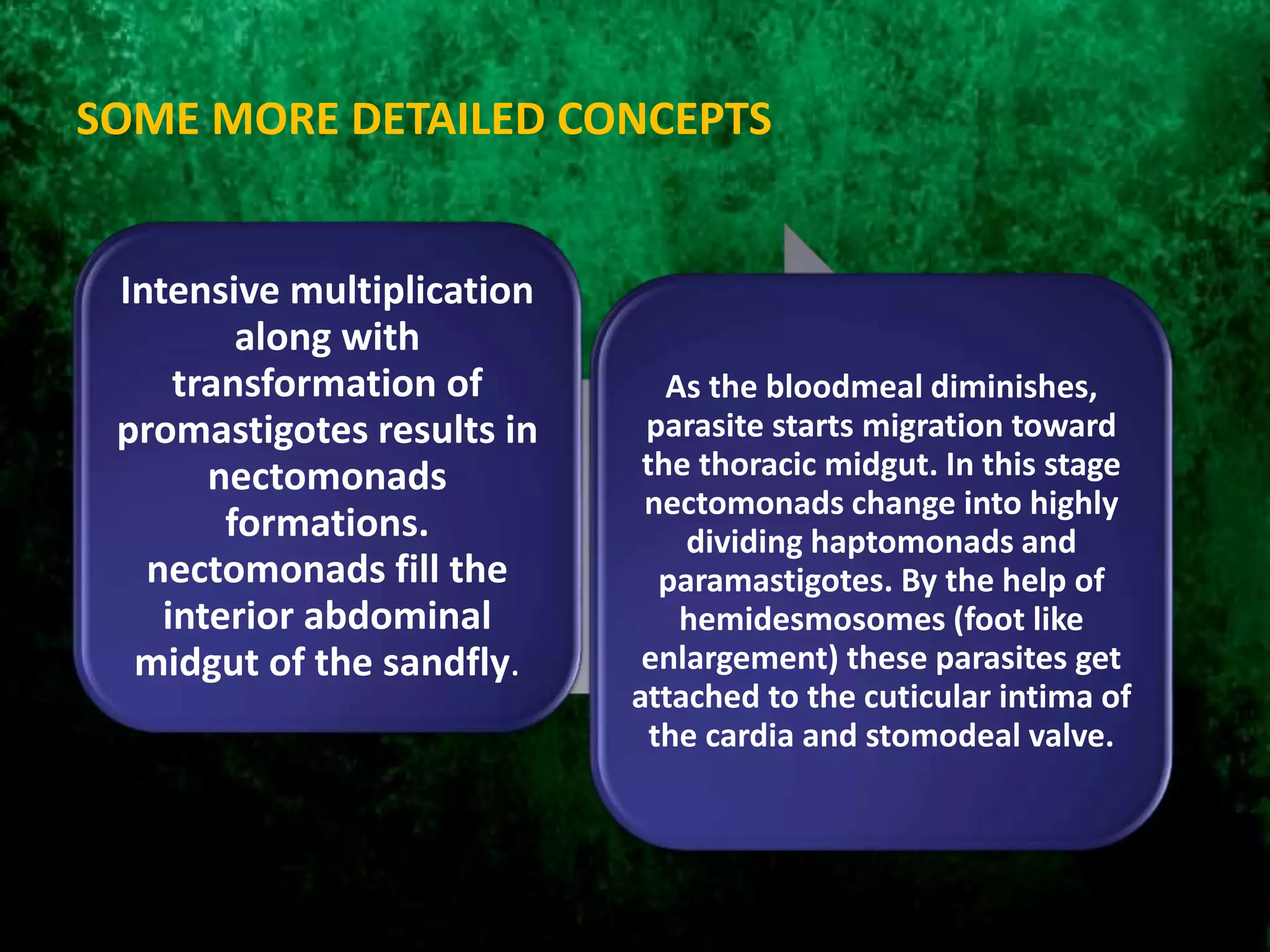 SOME MORE DETAILED CONCEPTS

Intensive multiplication along with transformation of promastigotes results in nectomonads formations. nectomonads fill the interior abdominal midgut of the sandfly.

As the bloodmeal diminishes, parasite starts migration toward the thoracic midgut. In this stage nectomonads change into highly dividing haptomonads and paramastigotes. By the help of hemidesmosomes (foot like enlargement) these parasites get attached to the cuticular intima of the cardia and stomodeal valve.